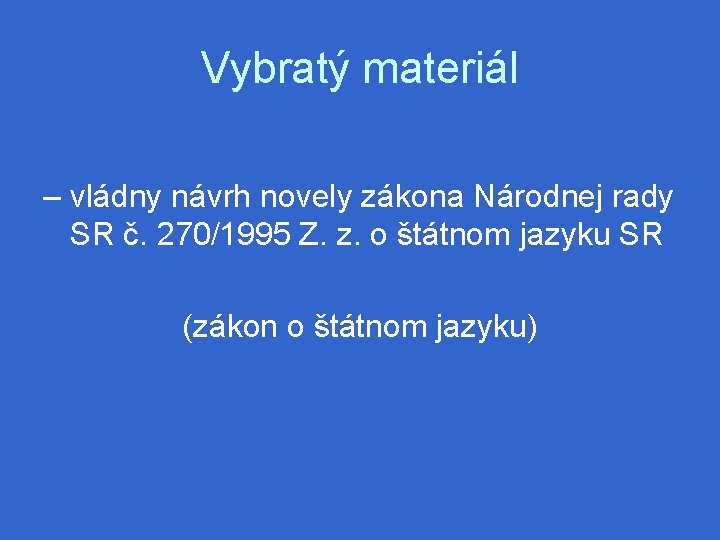 Vybratý materiál

– vládny návrh novely zákona Národnej rady SR č. 270/1995 Z. z. o štátnom jazyku SR

(zákon o štátnom jazyku)